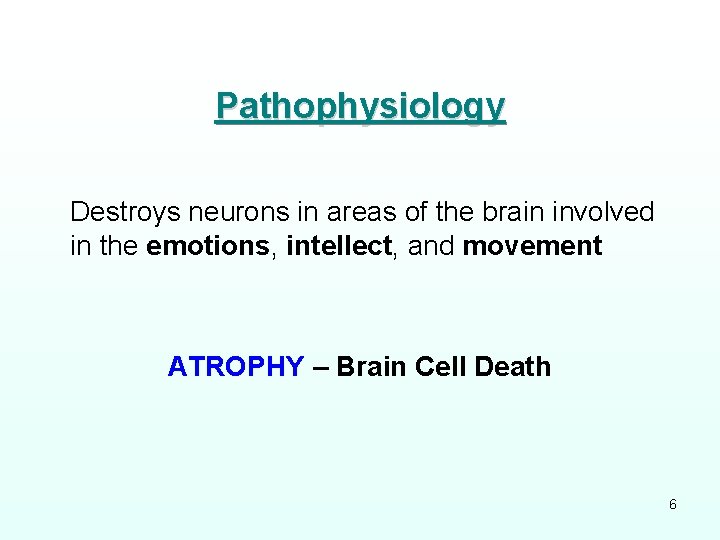 Pathophysiology

Destroys neurons in areas of the brain involved in the emotions, intellect, and movement

ATROPHY – Brain Cell Death

6